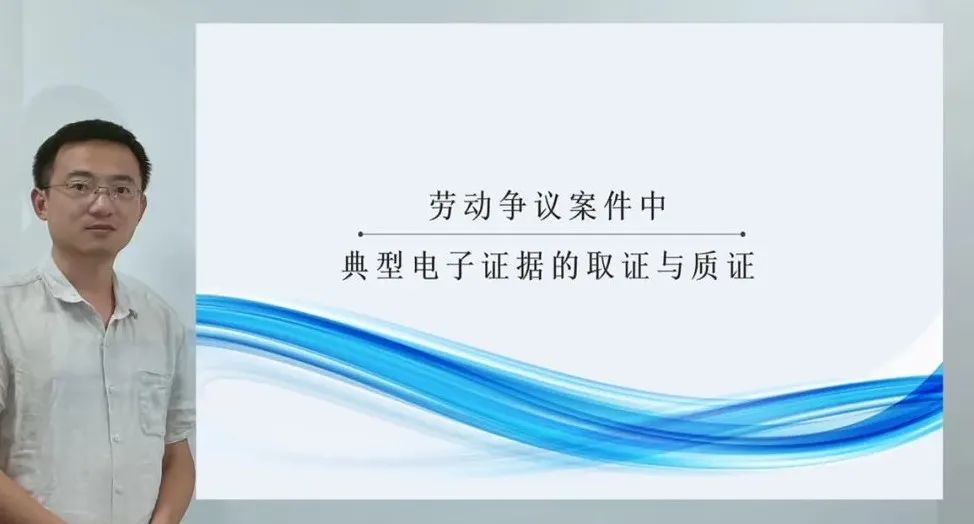 劳动争议案件中

典型电子证据的取证与质证